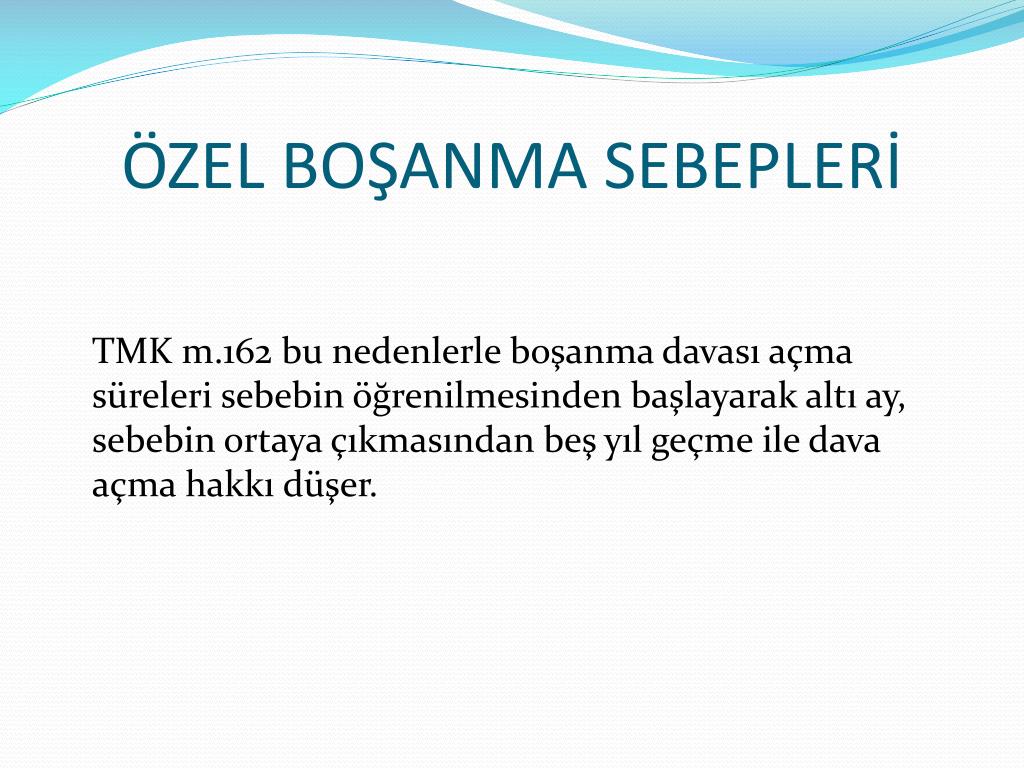 ÖZEL BOŞANMA SEBEPLERİ

TMK m.162 bu nedenlerle boşanma davası açma süreleri sebebin öğrenilmesinden başlayarak altı ay, sebebin ortaya çıkmasından beş yıl geçme ile dava açma hakkı düşer.